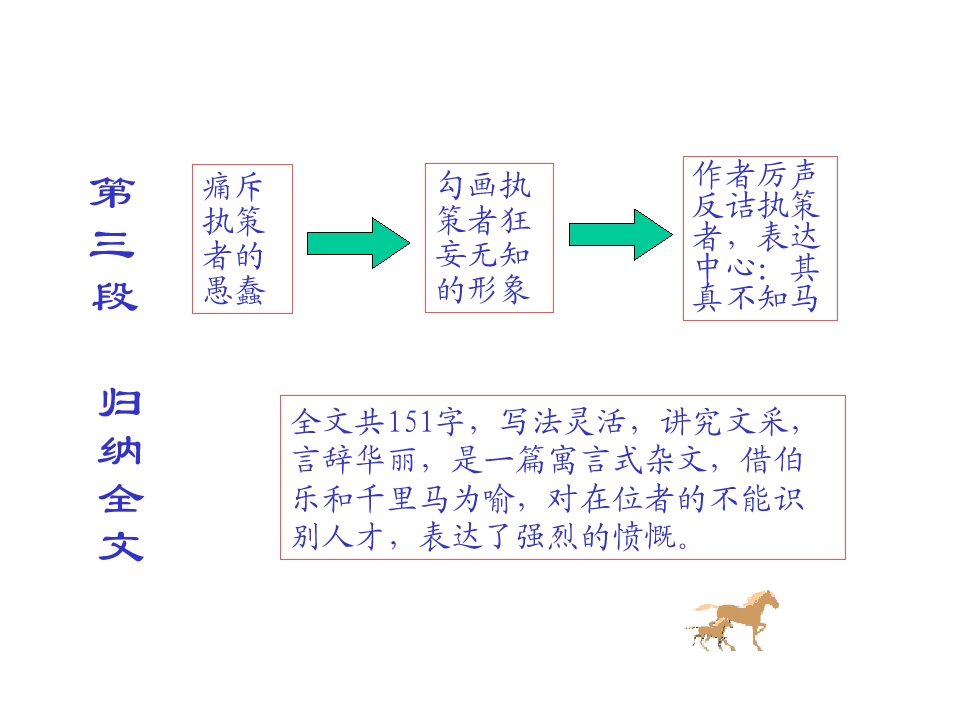 第三段

痛斥执策者的愚蠢

勾画执策者狂妄无知的形象

作者厉声反诘执策者，表达中心：其真不知马

归纳全文

全文共151字，写法灵活，讲究文采，言辞华丽，是一篇寓言式杂文，借伯乐和千里马为喻，对在位者的不能识别人才，表达了强烈的愤慨。